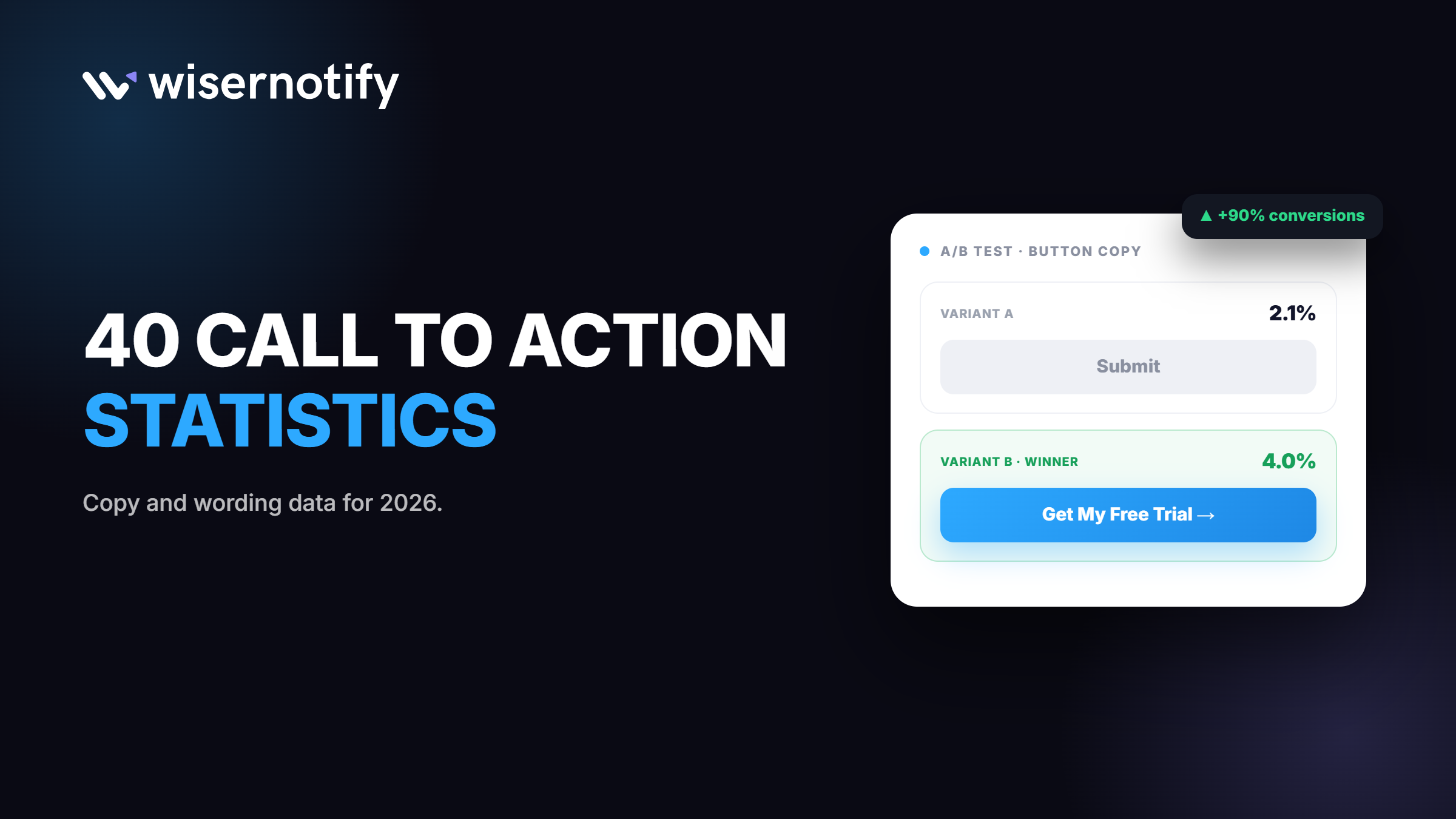 wisernotify

40 CALL TO ACTION
STATISTICS

Copy and wording data for 2026.

▲ +90% conversions

A/B TEST · BUTTON COPY

VARIANT A 2.1%

Submit

VARIANT B · WINNER 4.0%

Get My Free Trial →